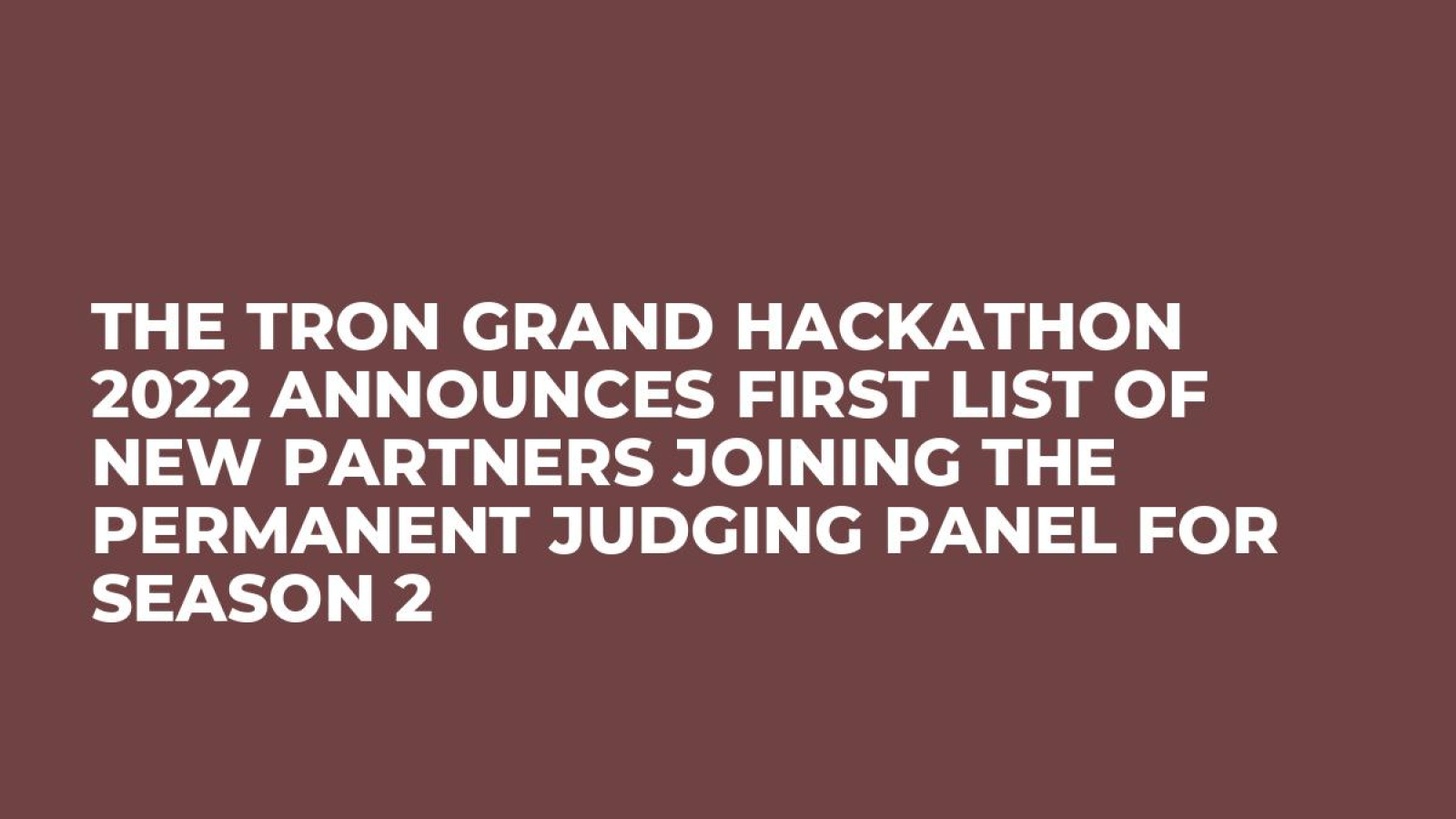 THE TRON GRAND HACKATHON 2022 ANNOUNCES FIRST LIST OF NEW PARTNERS JOINING THE PERMANENT JUDGING PANEL FOR SEASON 2